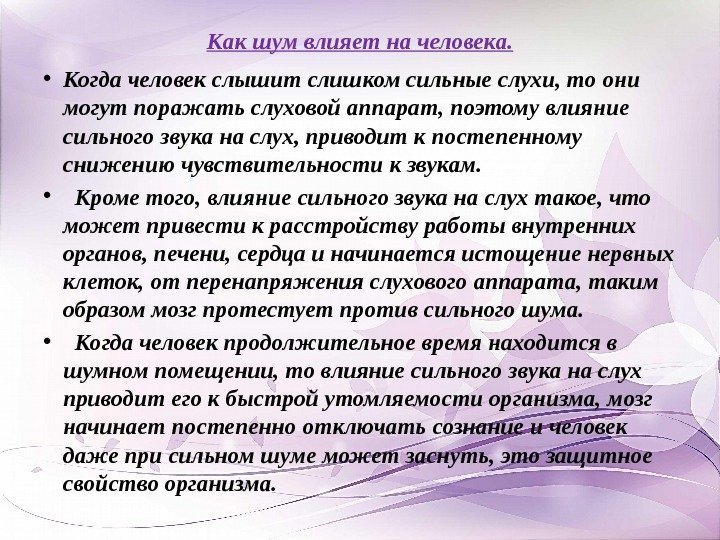 Как шум влияет на человека.

• Когда человек слышит слишком сильные слухи, то они могут поражать слуховой аппарат, поэтому влияние сильного звука на слух, приводит к постепенному снижению чувствительности к звукам.

• Кроме того, влияние сильного звука на слух такое, что может привести к расстройству работы внутренних органов, печени, сердца и начинается истощение нервных клеток, от перенапряжения слухового аппарата, таким образом мозг протестует против сильного шума.

• Когда человек продолжительное время находится в шумном помещении, то влияние сильного звука на слух приводит его к быстрой утомляемости организма, мозг начинает постепенно отключать сознание и человек даже при сильном шуме может заснуть, это защитное свойство организма.